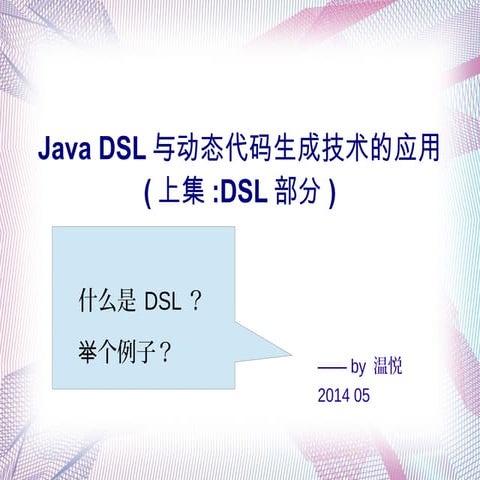 Java DSL 与动态代码生成技术的应用
( 上集 :DSL 部分 )

什么是 DSL ？
举个例子？

—— by 温悦
2014 05